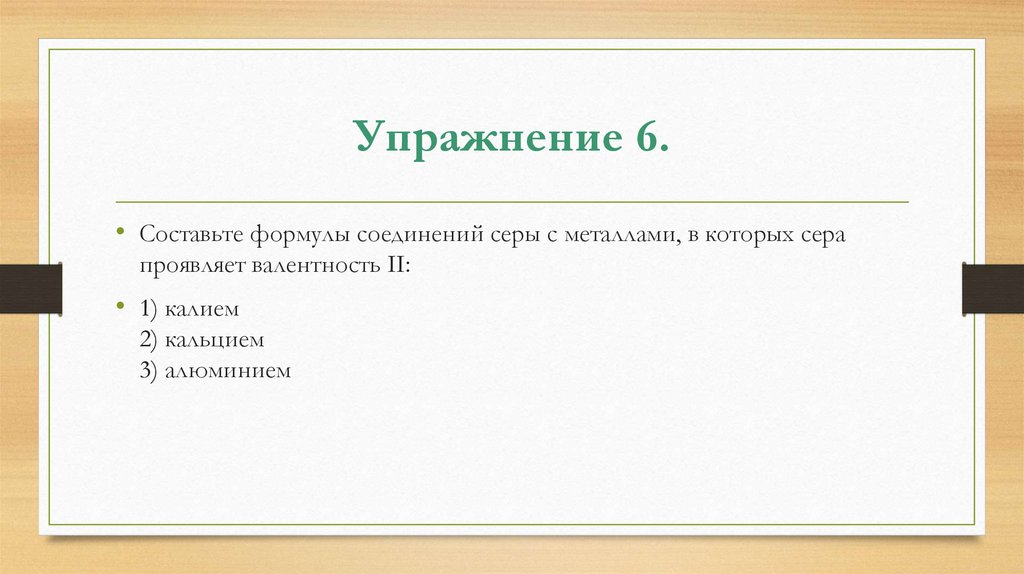 Упражнение 6.

• Составьте формулы соединений серы с металлами, в которых сера проявляет валентность II:

• 1) калием
2) кальцием
3) алюминием